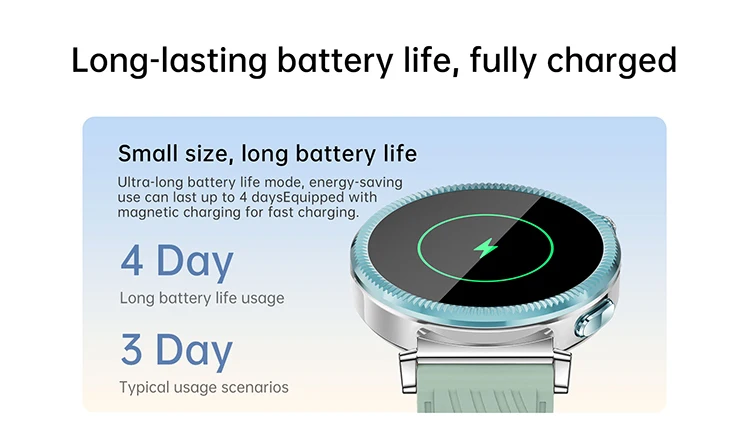 Long-lasting battery life, fully charged

Small size, long battery life

Ultra-long battery life mode, energy-saving use can last up to 4 daysEquipped with magnetic charging for fast charging.

4 Day

Long battery life usage

3 Day

Typical usage scenarios